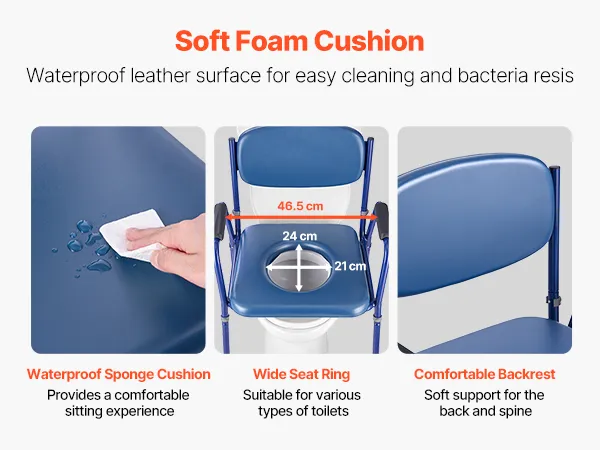 Soft Foam Cushion

Waterproof leather surface for easy cleaning and bacteria resis

46.5 cm

24 cm

21 cm

Waterproof Sponge Cushion
Provides a comfortable sitting experience

Wide Seat Ring
Suitable for various types of toilets

Comfortable Backrest
Soft support for the back and spine